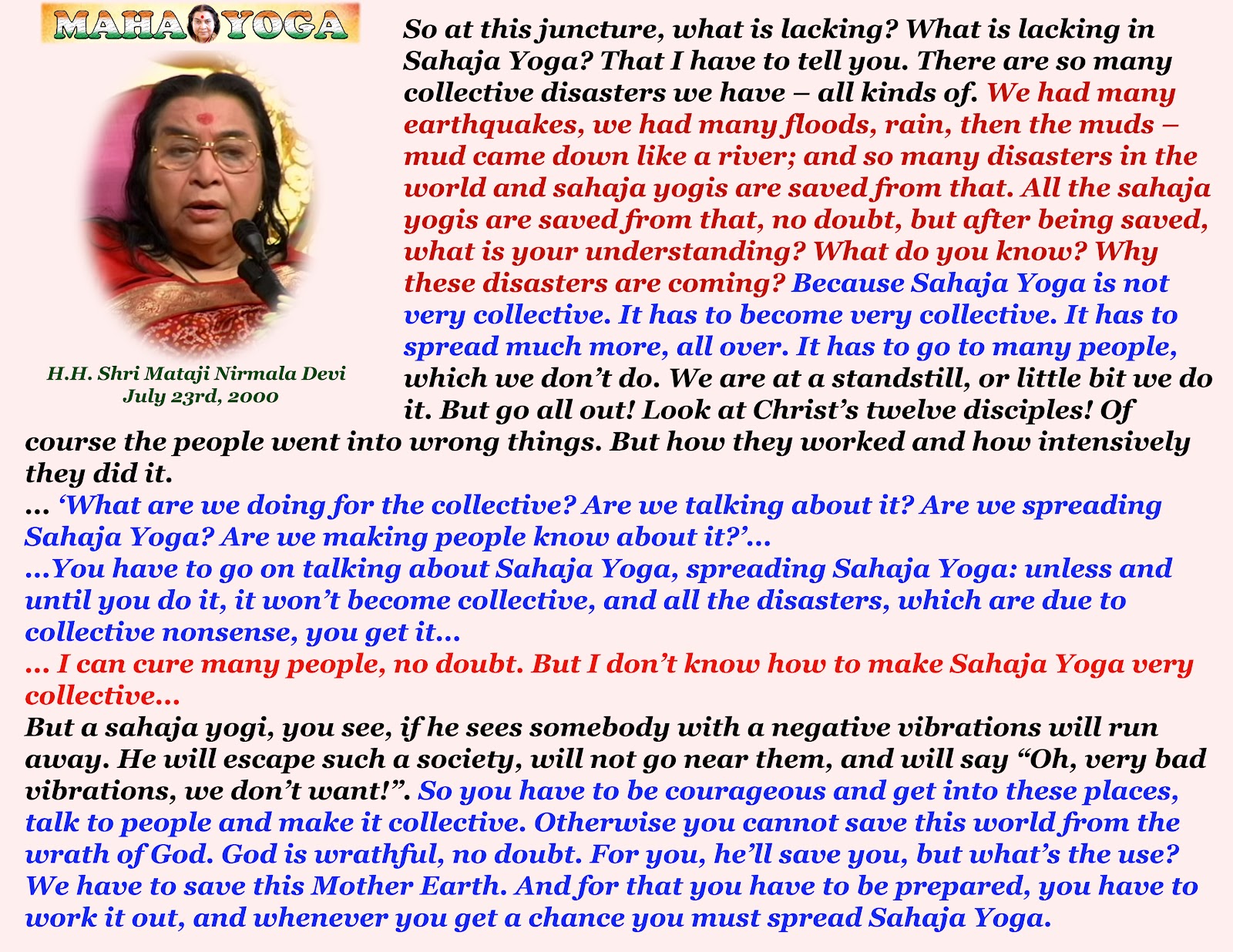 MAHA YOGA

H.H. Shri Mataji Nirmala Devi
July 23rd, 2000

So at this juncture, what is lacking? What is lacking in Sahaja Yoga? That I have to tell you. There are so many collective disasters we have – all kinds of. We had many earthquakes, we had many floods, rain, then the muds – mud came down like a river; and so many disasters in the world and sahaja yogis are saved from that. All the sahaja yogis are saved from that, no doubt, but after being saved, what is your understanding? What do you know? Why these disasters are coming? Because Sahaja Yoga is not very collective. It has to become very collective. It has to spread much more, all over. It has to go to many people, which we don't do. We are at a standstill, or little bit we do it. But go all out! Look at Christ's twelve disciples! Of course the people went into wrong things. But how they worked and how intensively they did it.

... 'What are we doing for the collective? Are we talking about it? Are we spreading Sahaja Yoga? Are we making people know about it?'...

...You have to go on talking about Sahaja Yoga, spreading Sahaja Yoga: unless and until you do it, it won't become collective, and all the disasters, which are due to collective nonsense, you get it...

... I can cure many people, no doubt. But I don't know how to make Sahaja Yoga very collective...

But a sahaja yogi, you see, if he sees somebody with a negative vibrations will run away. He will escape such a society, will not go near them, and will say "Oh, very bad vibrations, we don't want!". So you have to be courageous and get into these places, talk to people and make it collective. Otherwise you cannot save this world from the wrath of God. God is wrathful, no doubt. For you, he'll save you, but what's the use? We have to save this Mother Earth. And for that you have to be prepared, you have to work it out, and whenever you get a chance you must spread Sahaja Yoga.